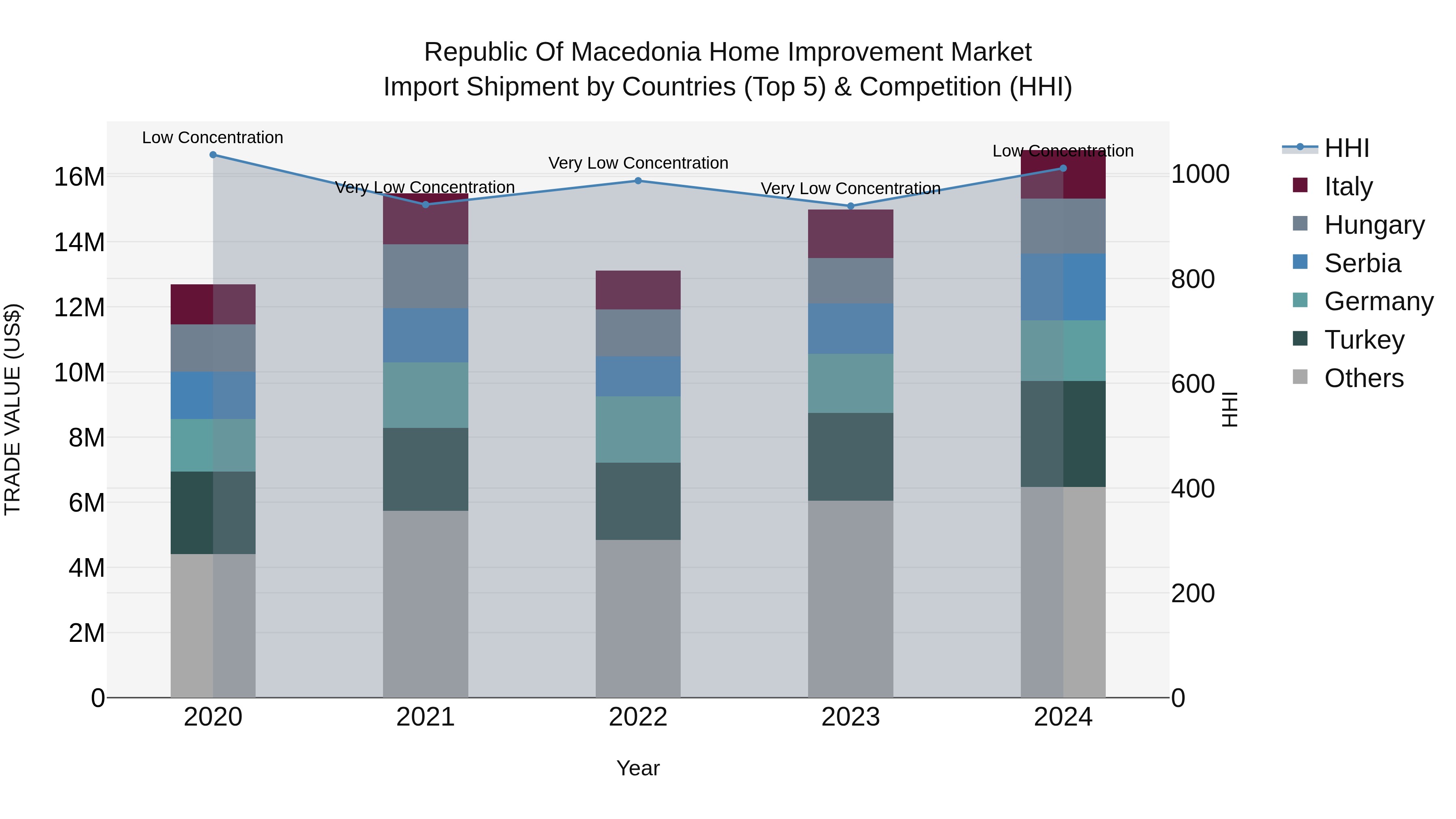 Republic Of Macedonia Home Improvement Market
Import Shipment by Countries (Top 5) & Competition (HHI)

Low Concentration
Very Low Concentration
Very Low Concentration
Very Low Concentration
Low Concentration

TRADE VALUE (US$)
16M
14M
12M
10M
8M
6M
4M
2M
0

1000
800
600
400
200
0
HHI

2020
2021
2022
2023
2024

Year

HHI
Italy
Hungary
Serbia
Germany
Turkey
Others